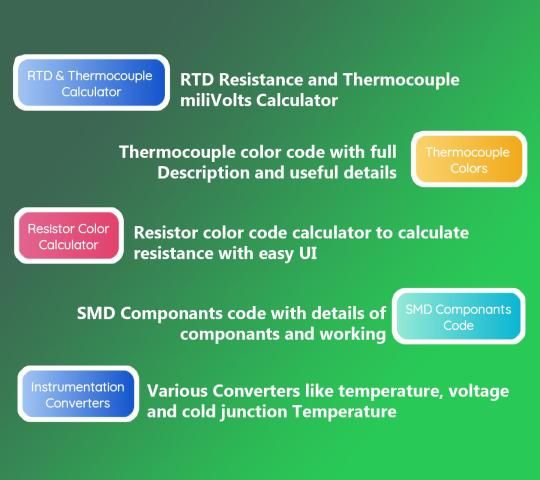 RTD & Thermocouple Calculator

RTD Resistance and Thermocouple miliVolts Calculator

Thermocouple color code with full Description and useful details

Thermocouple Colors

Resistor Color Calculator

Resistor color code calculator to calculate resistance with easy UI

SMD Componants code with details of componants and working

SMD Componants Code

Instrumentation Converters

Various Converters like temperature, voltage and cold junction Temperature